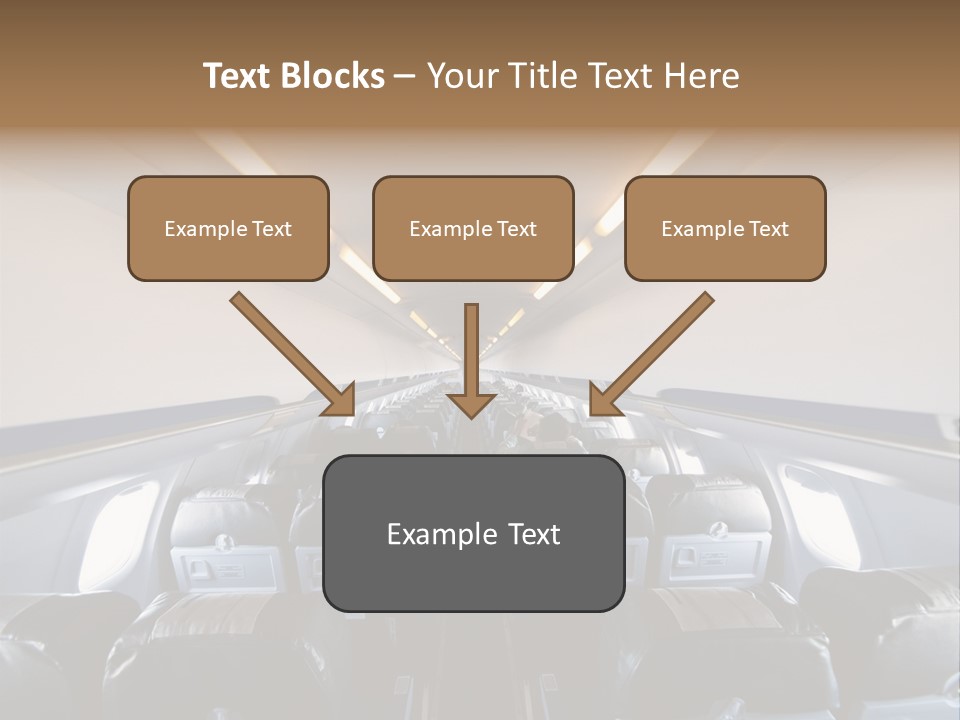 Text Blocks – Your Title Text Here

Example Text

Example Text

Example Text

Example Text